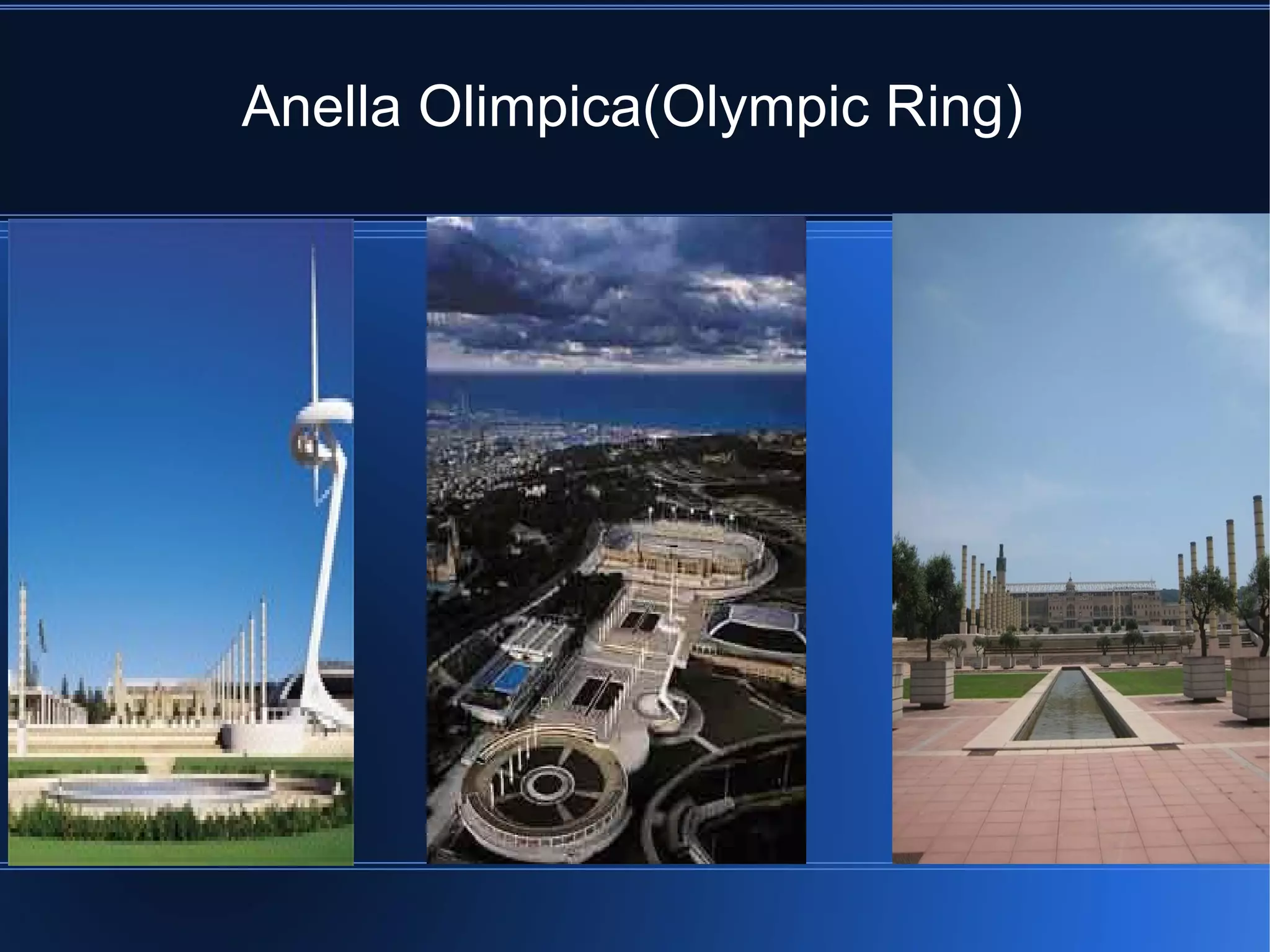 Anella Olimpica(Olympic Ring)